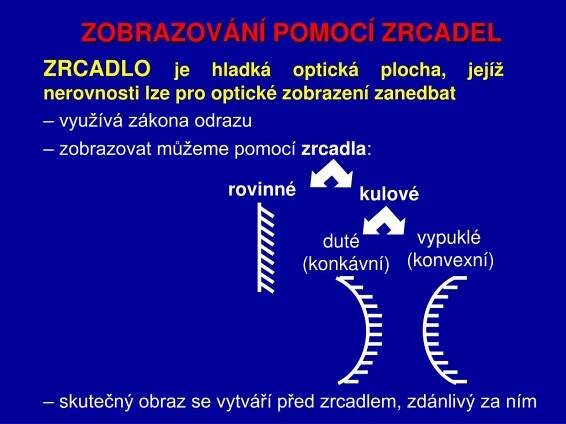 ZOBRAZOVÁNÍ POMOCÍ ZRCADEL

ZRCADLO je hladká optická plocha, jejíž nerovnosti lze pro optické zobrazení zanedbat

– využívá zákona odrazu

– zobrazovat můžeme pomocí zrcadla:

rovinné

kulové

duté (konkávní)

vypuklé (konvexní)

– skutečný obraz se vytváří před zrcadlem, zdánlivý za ním